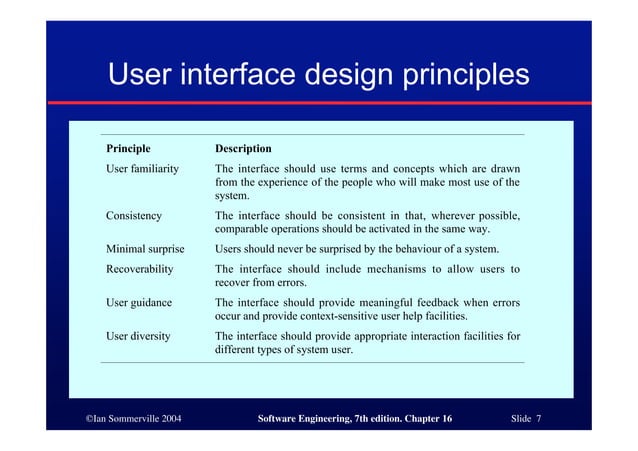 User interface design principles

| Principle | Description |
|---|---|
| User familiarity | The interface should use terms and concepts which are drawn from the experience of the people who will make most use of the system. |
| Consistency | The interface should be consistent in that, wherever possible, comparable operations should be activated in the same way. |
| Minimal surprise | Users should never be surprised by the behaviour of a system. |
| Recoverability | The interface should include mechanisms to allow users to recover from errors. |
| User guidance | The interface should provide meaningful feedback when errors occur and provide context-sensitive user help facilities. |
| User diversity | The interface should provide appropriate interaction facilities for different types of system user. |

©Ian Sommerville 2004 Software Engineering, 7th edition. Chapter 16 Slide 7